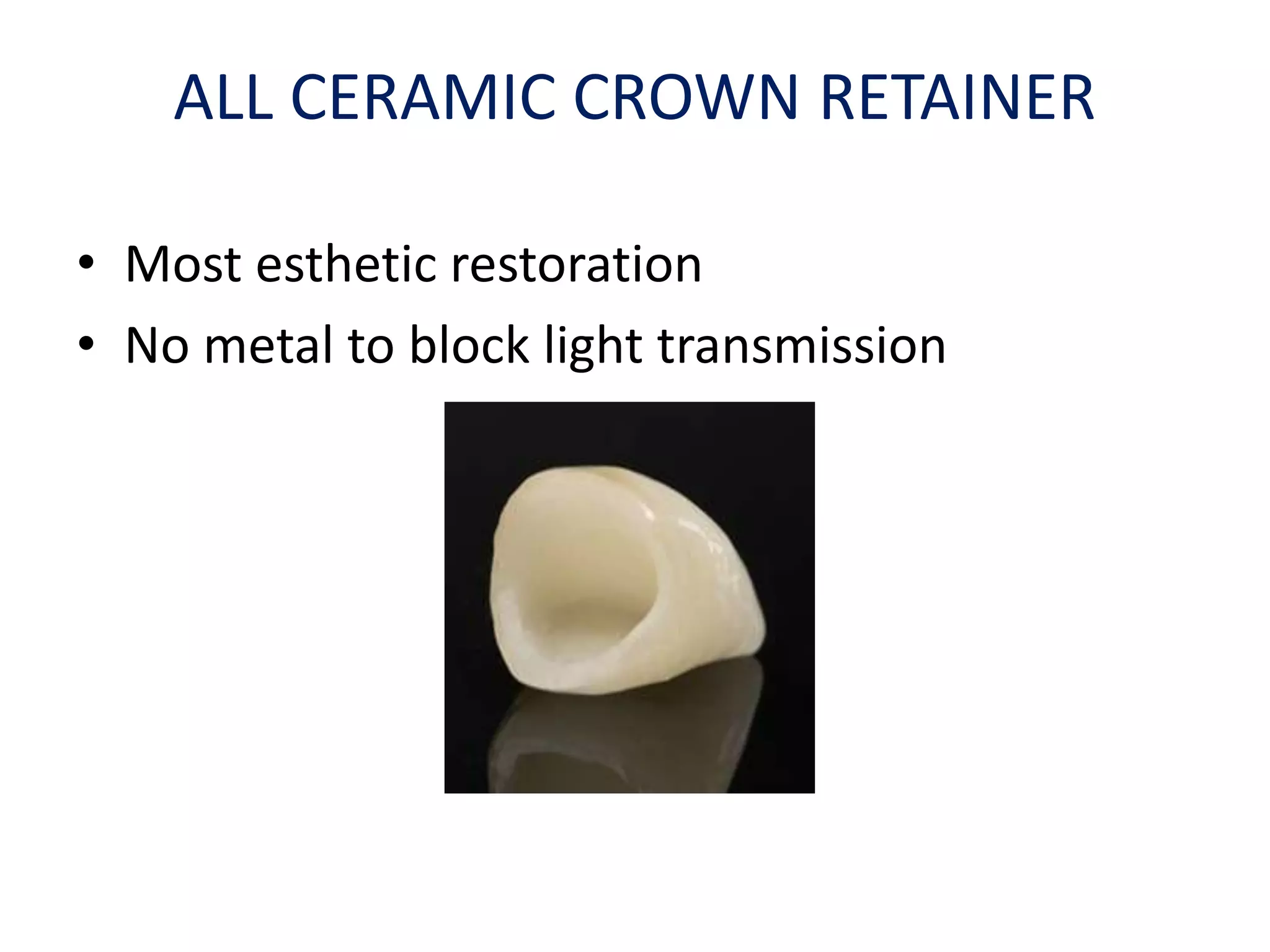 ALL CERAMIC CROWN RETAINER

• Most esthetic restoration
• No metal to block light transmission